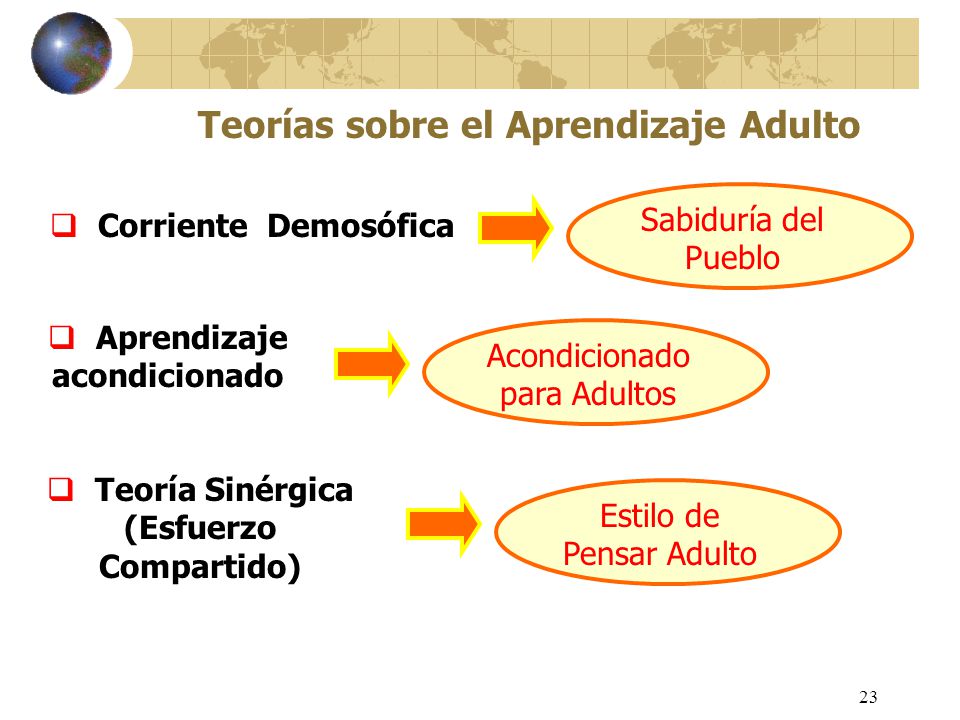 Teorías sobre el Aprendizaje Adulto

❑ Corriente Demosófica

Sabiduría del Pueblo

❑ Aprendizaje acondicionado

Acondicionado para Adultos

❑ Teoría Sinérgica (Esfuerzo Compartido)

Estilo de Pensar Adulto

23